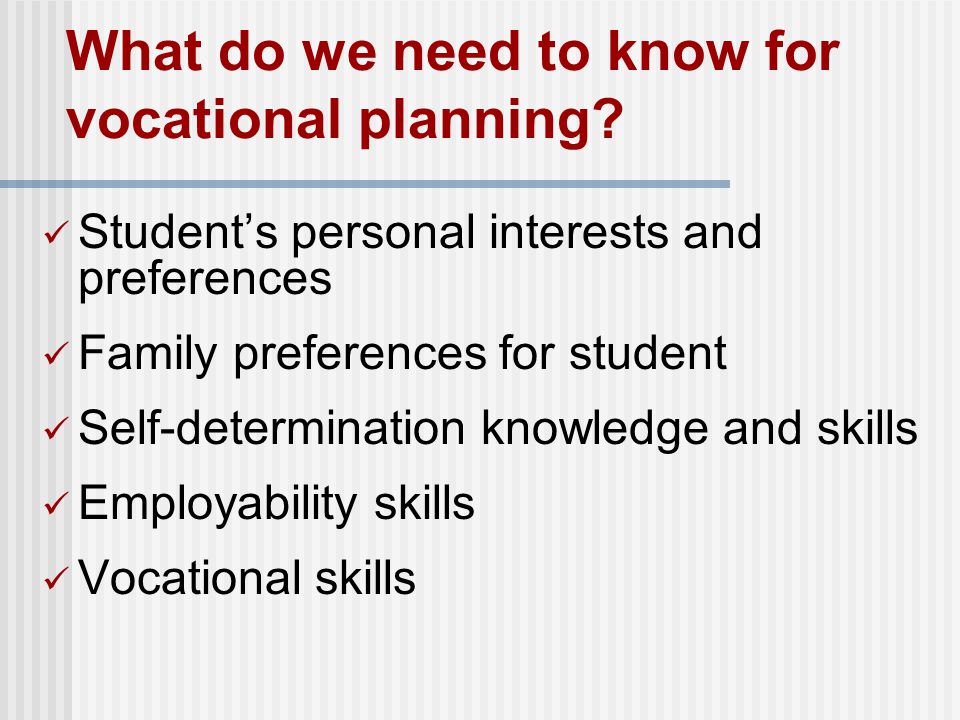 What do we need to know for vocational planning?

✓ Student’s personal interests and preferences

✓ Family preferences for student

✓ Self-determination knowledge and skills

✓ Employability skills

✓ Vocational skills